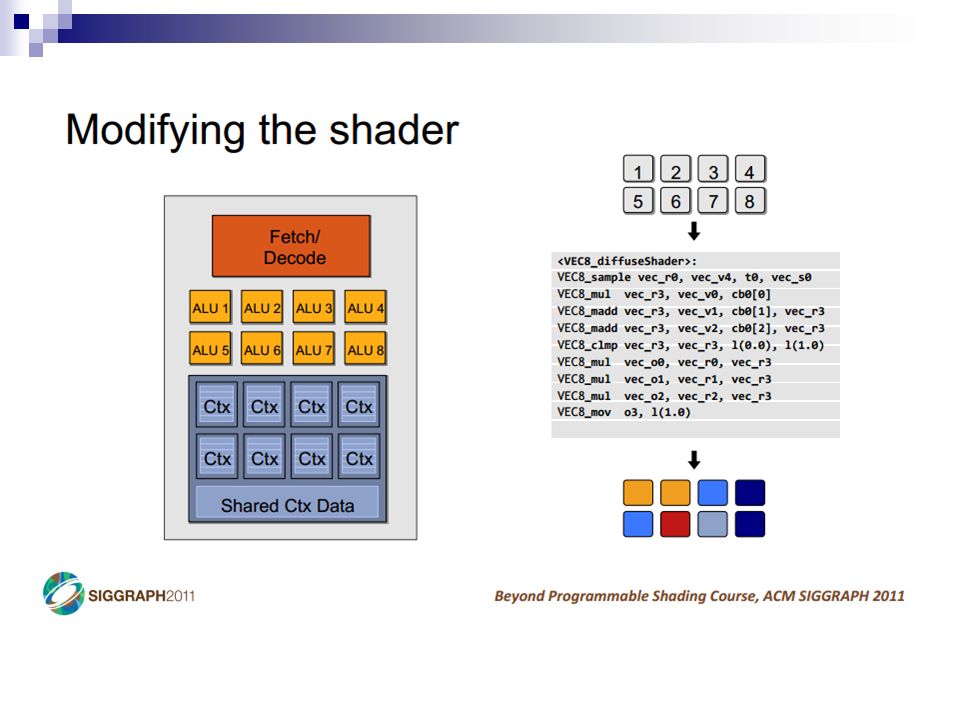 Modifying the shader

Fetch/
Decode

ALU 1 ALU 2 ALU 3 ALU 4
ALU 5 ALU 6 ALU 7 ALU 8

Ctx Ctx Ctx Ctx
Ctx Ctx Ctx Ctx
Shared Ctx Data

1 2 3 4
5 6 7 8

<VEC8_diffuseShader>:
VEC8_sample vec_r0, vec_v4, t0, vec_s0
VEC8_mul vec_r3, vec_v0, cb0[0]
VEC8_madd vec_r3, vec_v1, cb0[1], vec_r3
VEC8_madd vec_r3, vec_v2, cb0[2], vec_r3
VEC8_clmp vec_r3, vec_r3, l(0.0), l(1.0)
VEC8_mul vec_o0, vec_r0, vec_r3
VEC8_mul vec_o1, vec_r1, vec_r3
VEC8_mul vec_o2, vec_r2, vec_r3
VEC8_mov o3, l(1.0)

SIGGRAPH2011

Beyond Programmable Shading Course, ACM SIGGRAPH 2011